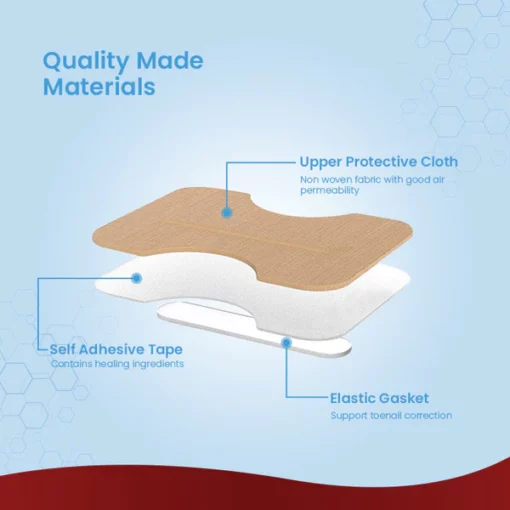 Quality Made Materials

Upper Protective Cloth
Non woven fabric with good air permeability

Self Adhesive Tape
Contains healing ingredients

Elastic Gasket
Support toenail correction